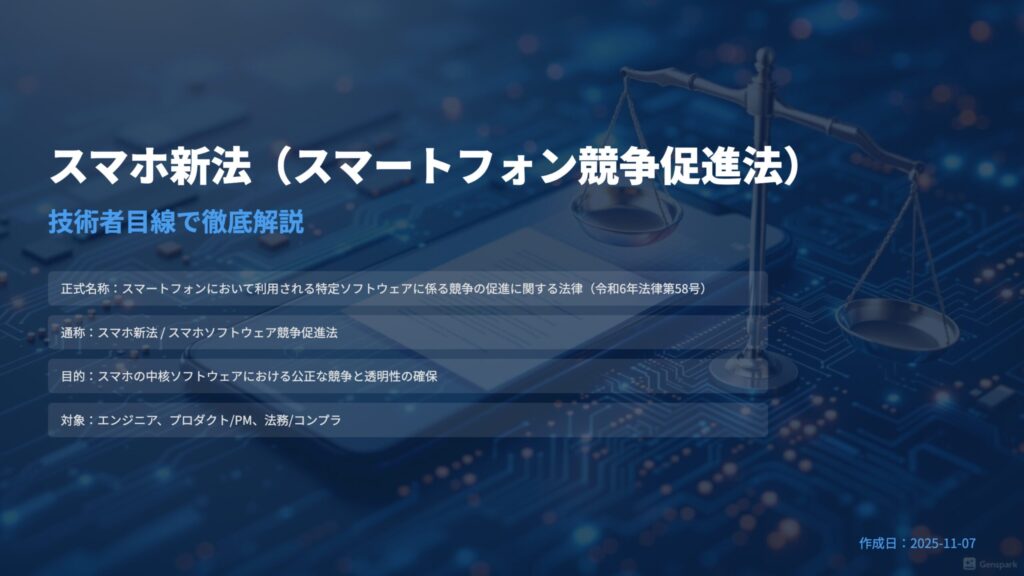 スマホ新法（スマートフォン競争促進法）

技術者目線で徹底解説

正式名称：スマートフォンにおいて利用される特定ソフトウェアに係る競争の促進に関する法律（令和6年法律第58号）

通称：スマホ新法 / スマホソフトウェア競争促進法

目的：スマホの中核ソフトウェアにおける公正な競争と透明性の確保

対象：エンジニア、プロダクト/PM、法務/コンプラ

作成日：2025-11-07

Genspark